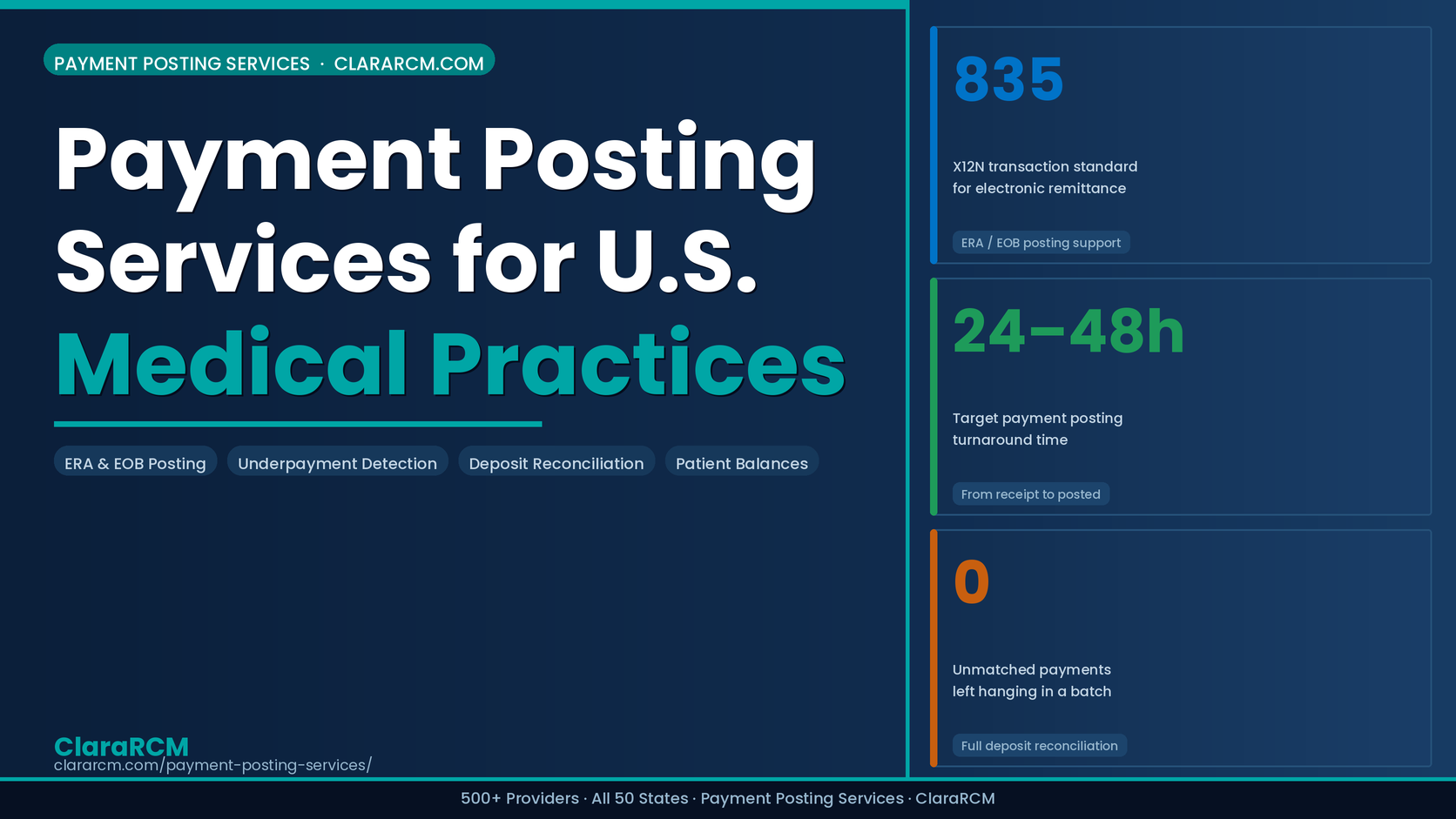 PAYMENT POSTING SERVICES · CLARARCM.COM

Payment Posting Services for U.S. Medical Practices

ERA & EOB Posting
Underpayment Detection
Deposit Reconciliation
Patient Balances

ClaraRCM
clararcm.com/payment-posting-services/

835
X12N transaction standard for electronic remittance
ERA / EOB posting support

24–48h
Target payment posting turnaround time
From receipt to posted

0
Unmatched payments left hanging in a batch
Full deposit reconciliation

500+ Providers · All 50 States · Payment Posting Services · ClaraRCM